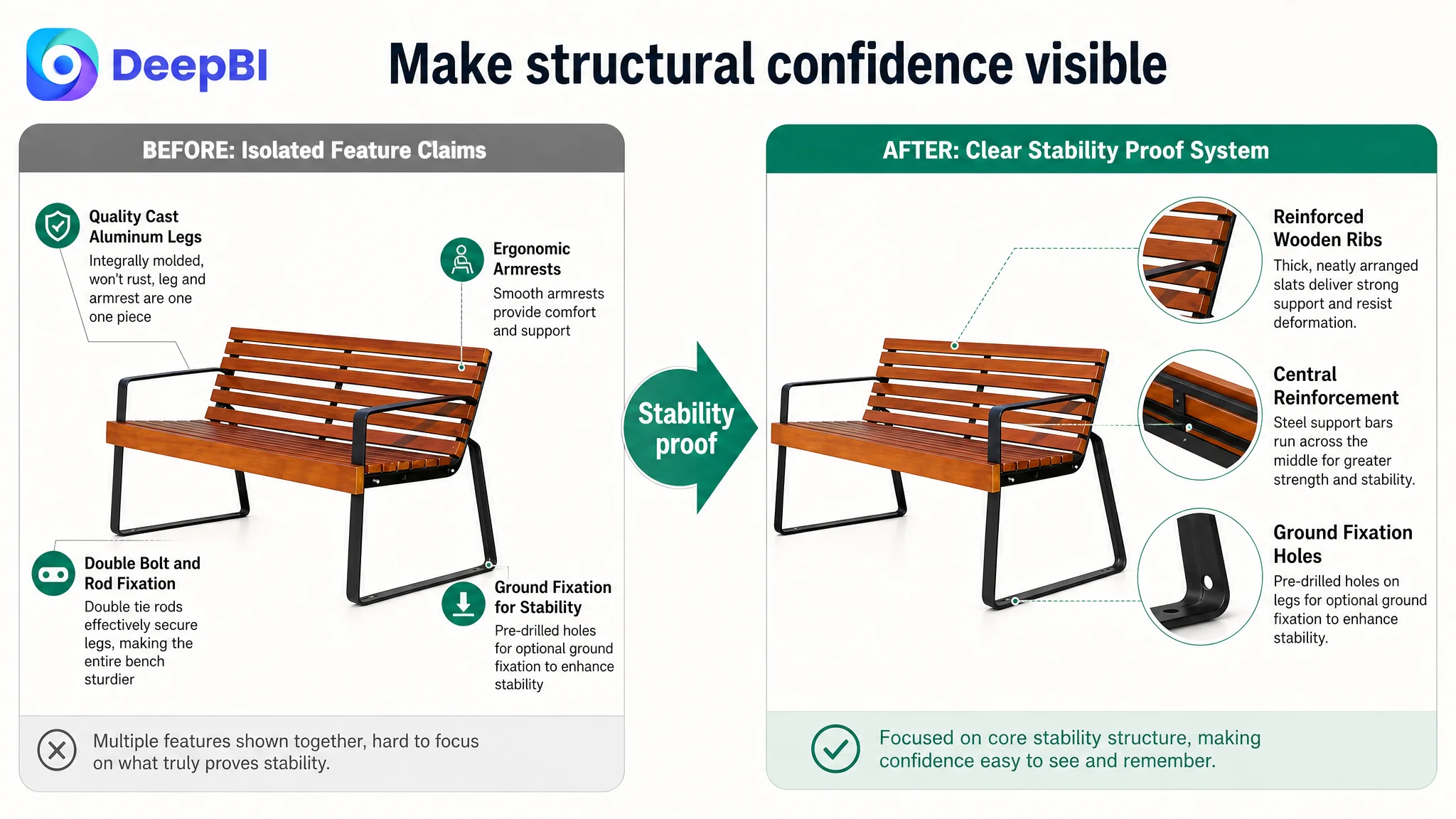 DeepBI

Make structural confidence visible

BEFORE: Isolated Feature Claims

Quality Cast Aluminum Legs
Integrally molded, won't rust, leg and armrest are one one piece

Ergonomic Armrests
Smooth armrests provide comfort and support

Double Bolt and Rod Fixation
Double tie rods effectively secure legs, making the entire bench sturdier

Ground Fixation for Stability
Pre-drilled holes for optional ground fixation to enhance stability

Multiple features shown together, hard to focus on what truly proves stability.

Stability proof

AFTER: Clear Stability Proof System

Reinforced Wooden Ribs
Thick, neatly arranged slats deliver strong support and resist deformation.

Central Reinforcement
Steel support bars run across the middle for greater strength and stability.

Ground Fixation Holes
Pre-drilled holes on legs for optional ground fixation to enhance stability.

Focused on core stability structure, making confidence easy to see and remember.